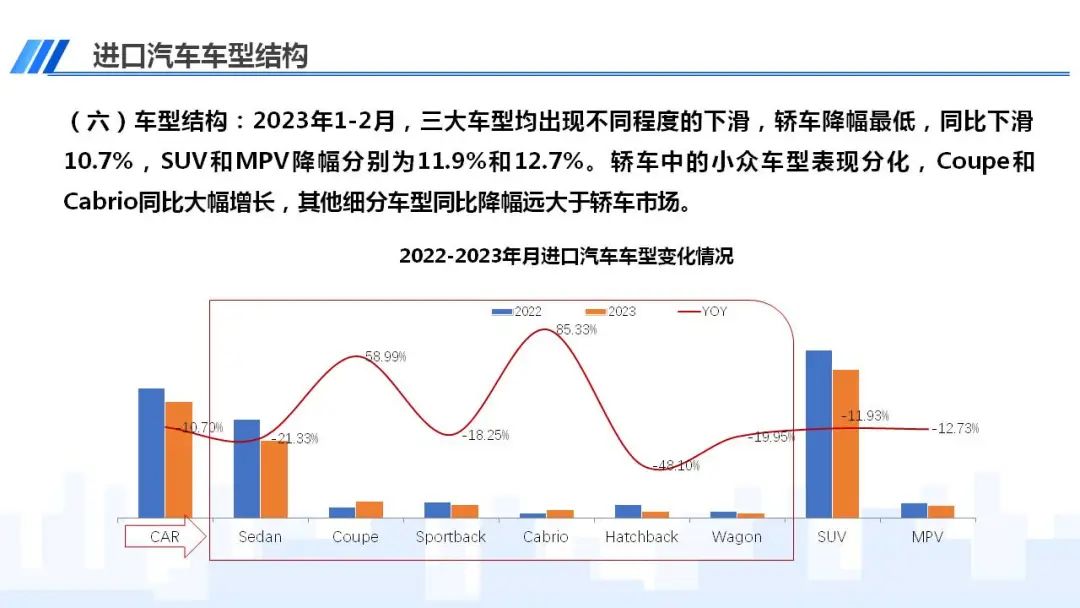 进口汽车车型结构

（六）车型结构：2023年1-2月，三大车型均出现不同程度的下滑，轿车降幅最低，同比下滑10.7%，SUV和MPV降幅分别为11.9%和12.7%。轿车中的小众车型表现分化，Coupe和Cabrio同比大幅增长，其他细分车型同比降幅远大于轿车市场。

2022-2023年月进口汽车车型变化情况

2022 2023 YOY

-10.70%
-21.33%
58.99%
-18.25%
85.33%
-48.10%
-19.95%
-11.93%
-12.73%

CAR Sedan Coupe Sportback Cabrio Hatchback Wagon SUV MPV